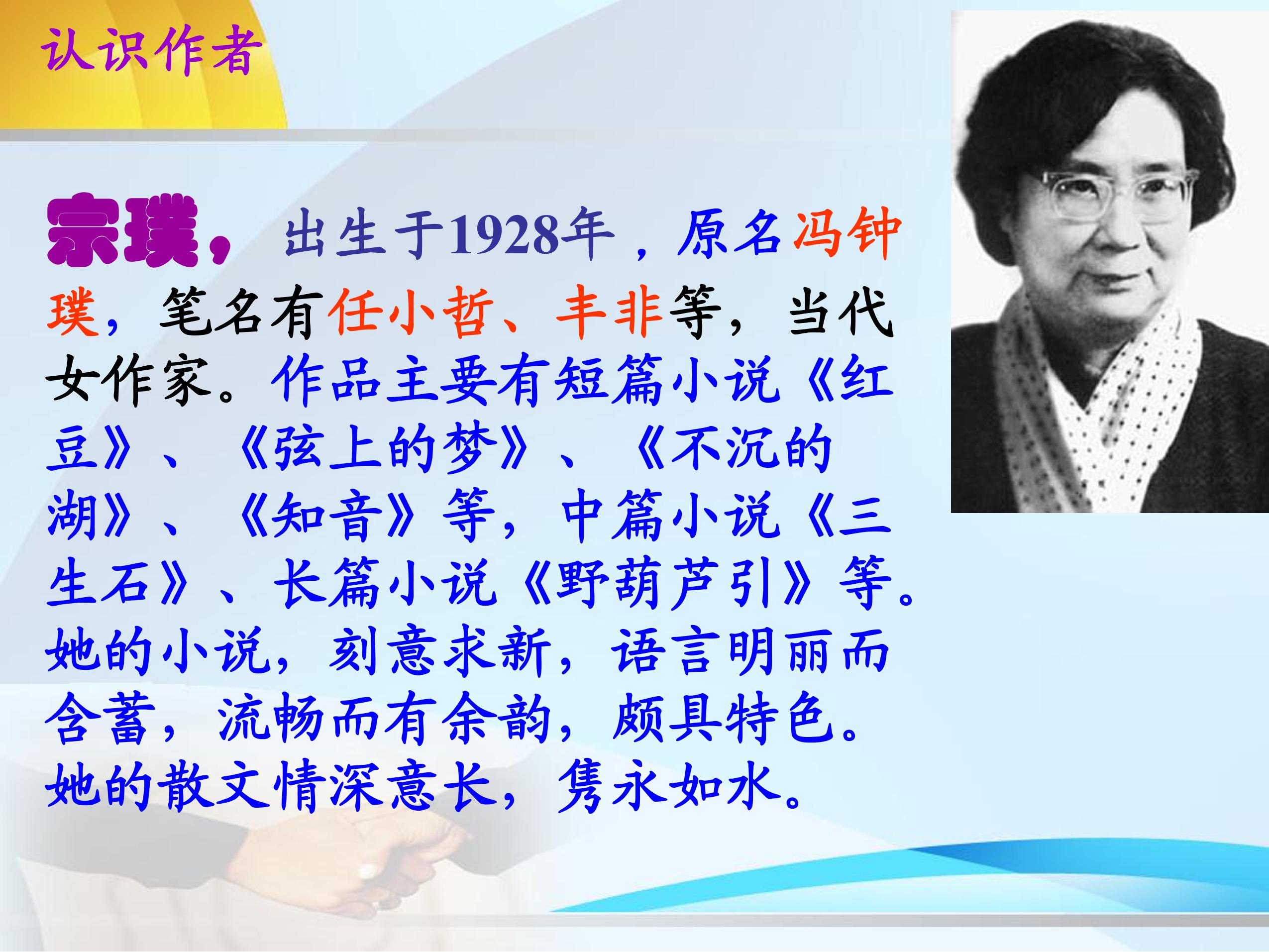 认识作者

宗璞，出生于1928年，原名冯钟璞，笔名有任小哲、丰非等，当代女作家。作品主要有短篇小说《红豆》、《弦上的梦》、《不沉的湖》、《知音》等，中篇小说《三生石》、长篇小说《野葫芦引》等。她的小说，刻意求新，语言明丽而含蓄，流畅而有余韵，颇具特色。她的散文情深意长，隽永如水。